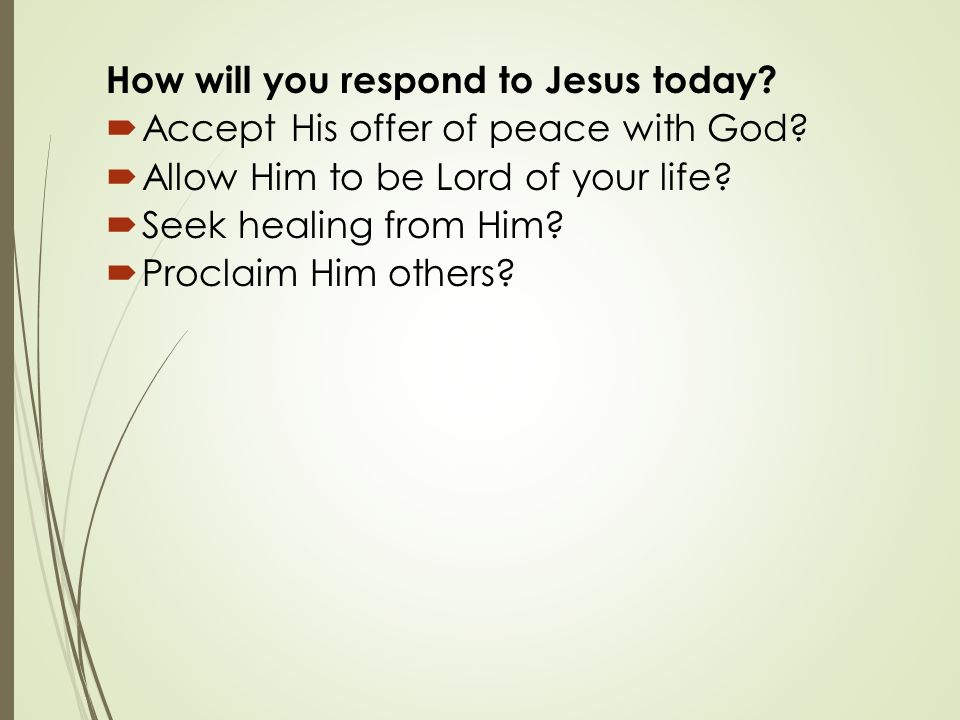 How will you respond to Jesus today?

Accept His offer of peace with God?

Allow Him to be Lord of your life?

Seek healing from Him?

Proclaim Him others?